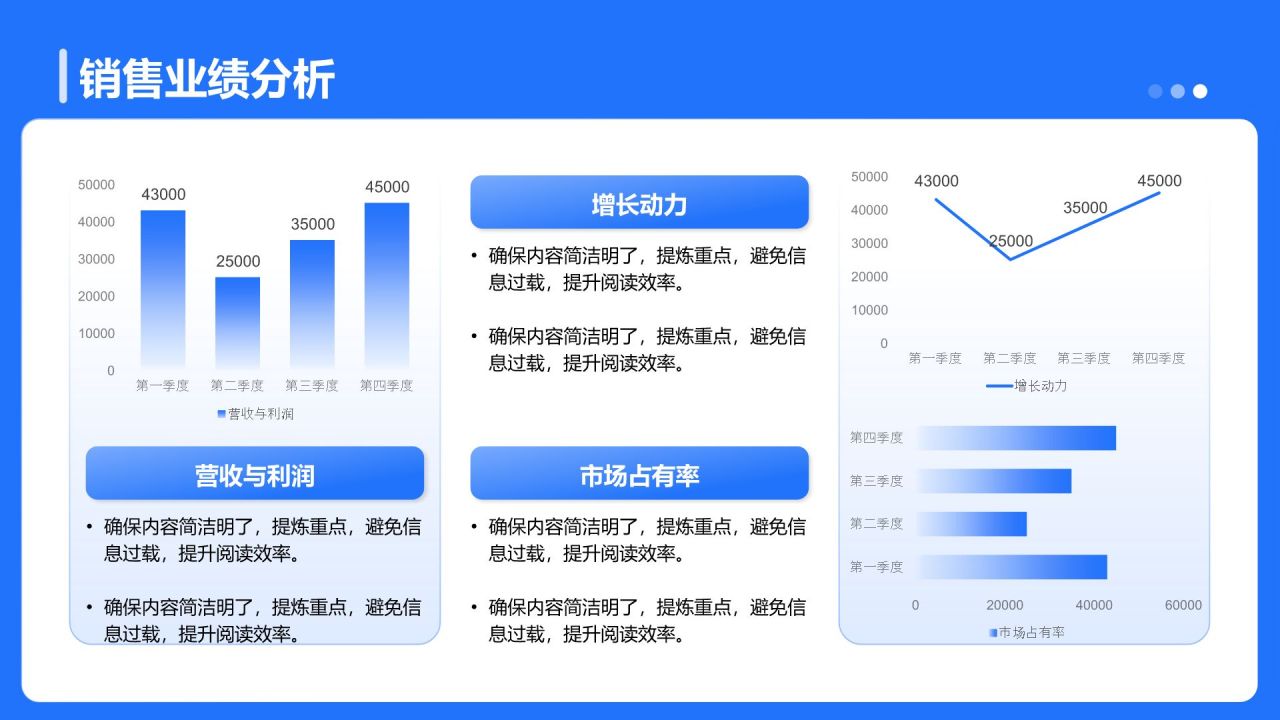 销售业绩分析

50000
40000
30000
20000
10000
0
43000
25000
35000
45000
第一季度 第二季度 第三季度 第四季度
营收与利润

营收与利润

• 确保内容简洁明了，提炼重点，避免信息过载，提升阅读效率。

• 确保内容简洁明了，提炼重点，避免信息过载，提升阅读效率。

增长动力

• 确保内容简洁明了，提炼重点，避免信息过载，提升阅读效率。

• 确保内容简洁明了，提炼重点，避免信息过载，提升阅读效率。

市场占有率

• 确保内容简洁明了，提炼重点，避免信息过载，提升阅读效率。

• 确保内容简洁明了，提炼重点，避免信息过载，提升阅读效率。

50000
40000
30000
20000
10000
0
43000
25000
35000
45000
第一季度 第二季度 第三季度 第四季度
增长动力

第四季度
第三季度
第二季度
第一季度
0 20000 40000 60000
市场占有率